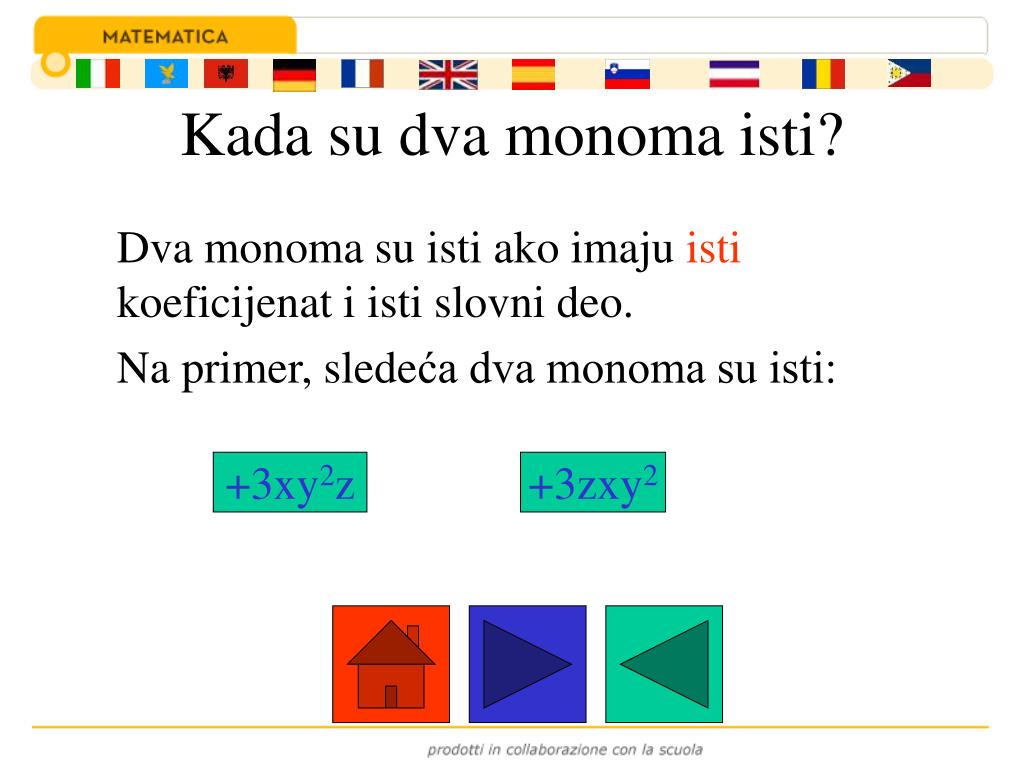 MATEMATICA

Kada su dva monoma isti?

Dva monoma su isti ako imaju isti koeficijenat i isti slovni deo.

Na primer, sledeća dva monoma su isti:

$+3xy^2z$

$+3zxy^2$

prodotti in collaborazione con la scuola